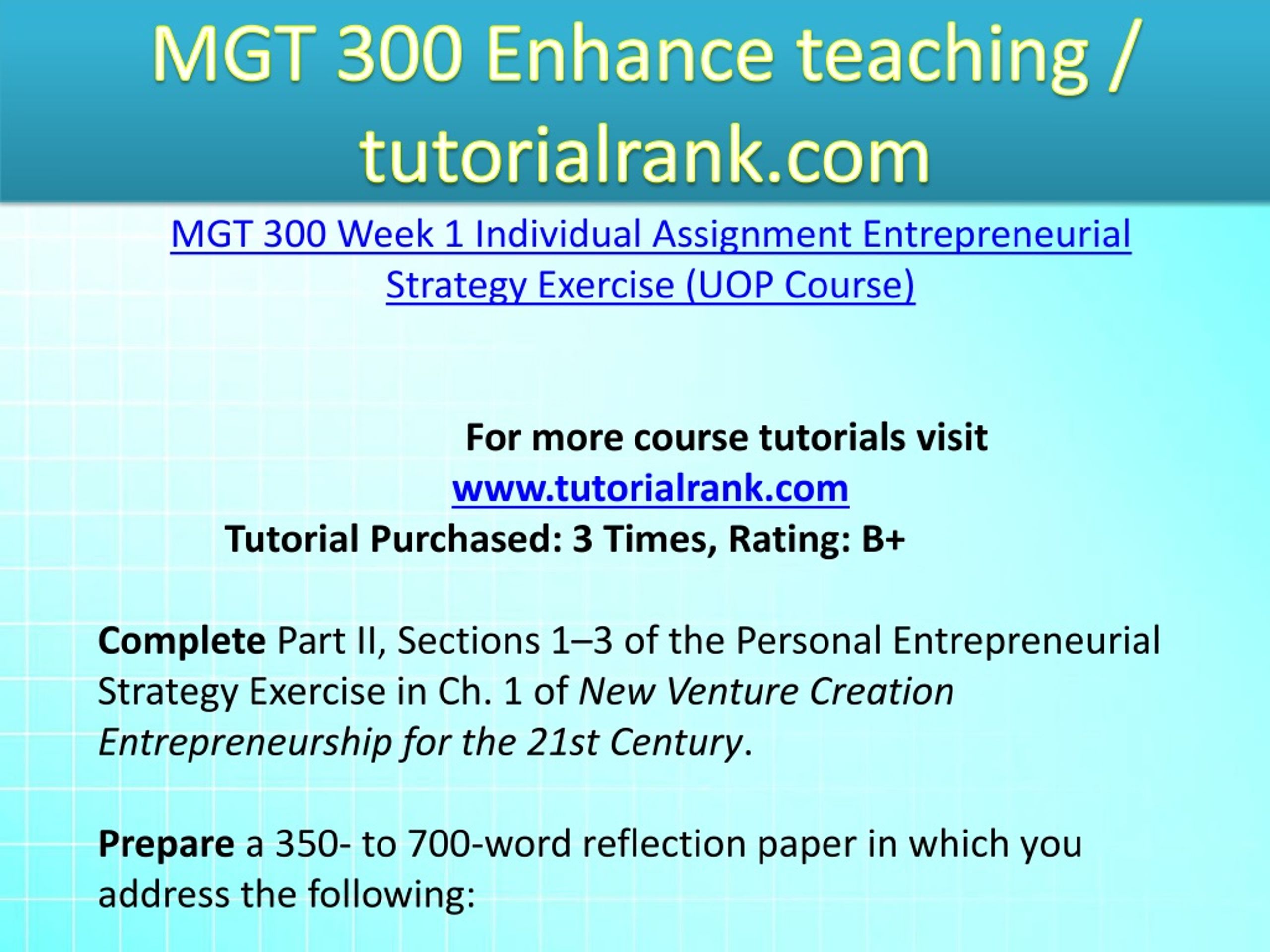 MGT 300 Enhance teaching / tutorialrank.com

MGT 300 Week 1 Individual Assignment Entrepreneurial Strategy Exercise (UOP Course)

For more course tutorials visit
www.tutorialrank.com
Tutorial Purchased: 3 Times, Rating: B+

Complete Part II, Sections 1–3 of the Personal Entrepreneurial Strategy Exercise in Ch. 1 of New Venture Creation Entrepreneurship for the 21st Century.

Prepare a 350- to 700-word reflection paper in which you address the following: